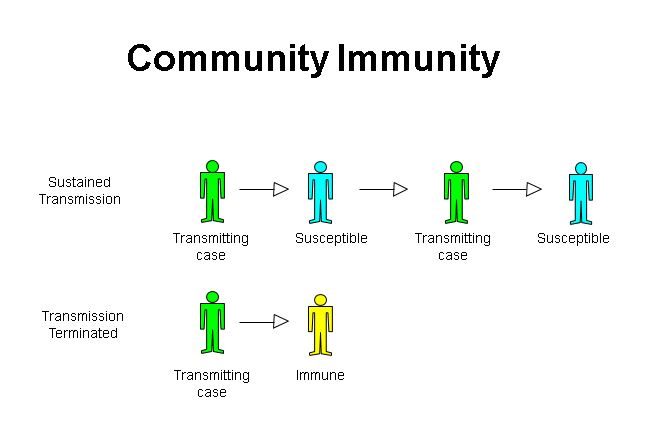 Community Immunity

Sustained Transmission

Transmitting case

Susceptible

Transmitting case

Susceptible

Transmission Terminated

Transmitting case

Immune